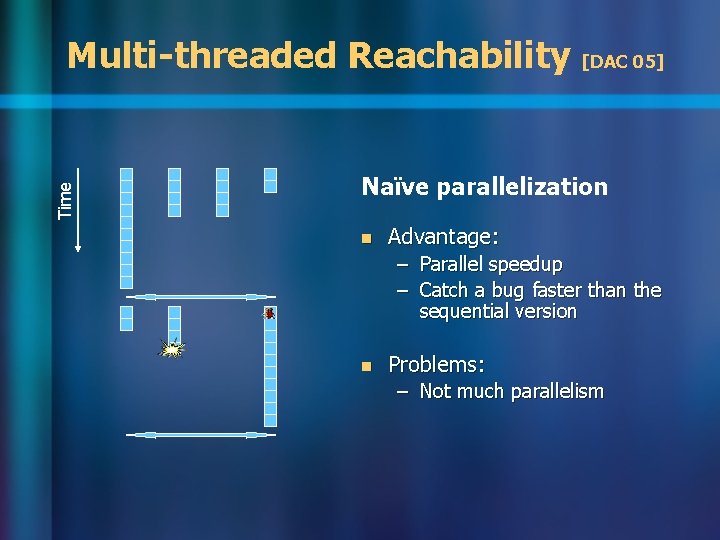 Multi-threaded Reachability [DAC 05]

Time

Naïve parallelization

Advantage:
– Parallel speedup
– Catch a bug faster than the sequential version

Problems:
– Not much parallelism